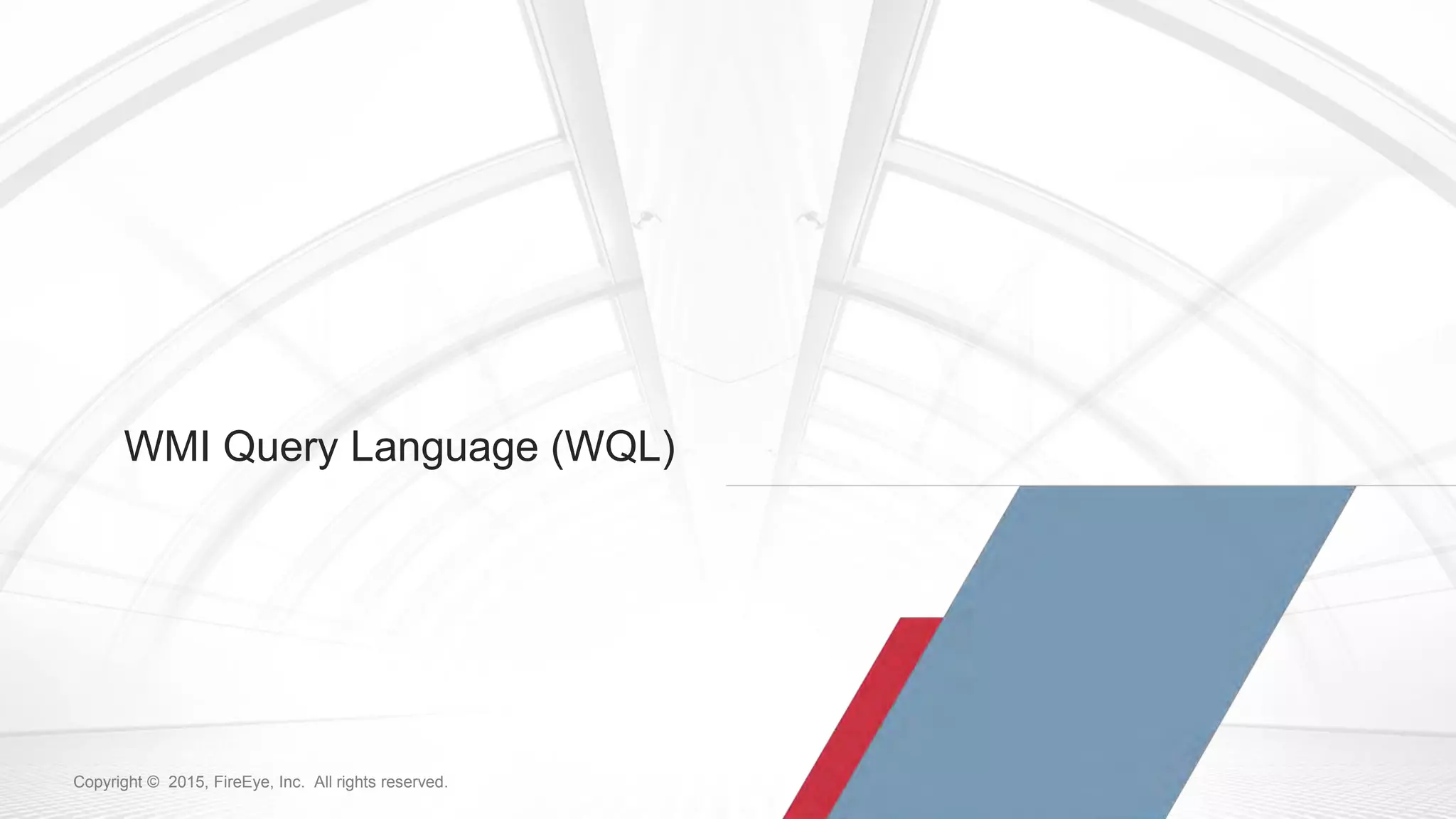 WMI Query Language (WQL)

Copyright © 2015, FireEye, Inc. All rights reserved.